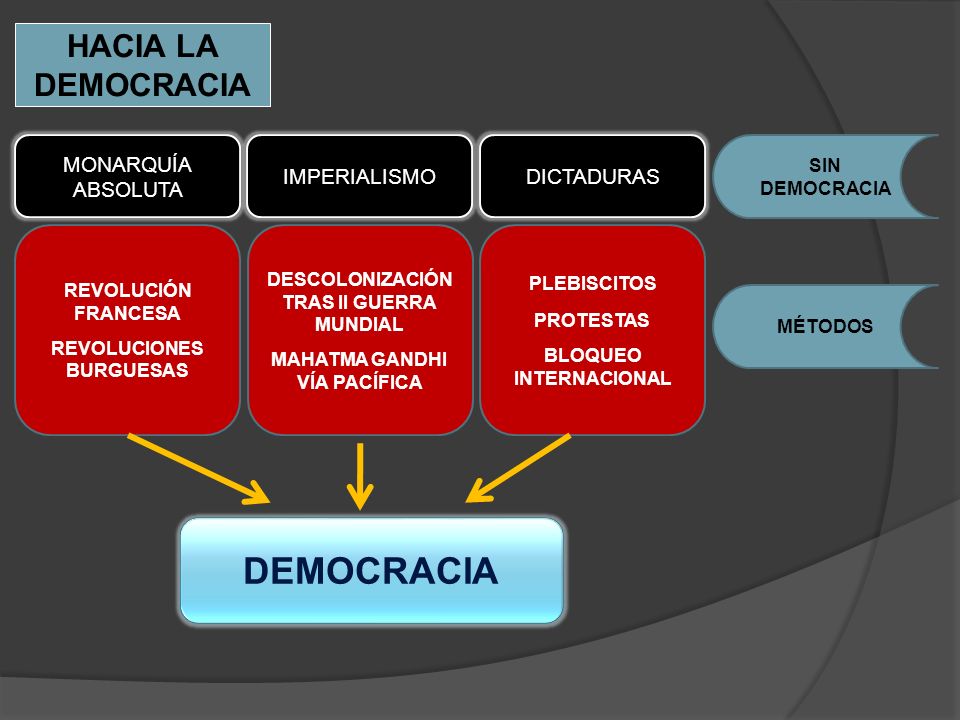 HACIA LA DEMOCRACIA

MONARQUÍA ABSOLUTA

IMPERIALISMO

DICTADURAS

SIN DEMOCRACIA

REVOLUCIÓN FRANCESA

REVOLUCIONES BURGUESAS

DESCOLONIZACIÓN TRAS II GUERRA MUNDIAL

MAHATMA GANDHI VÍA PACÍFICA

PLEBISCITOS

PROTESTAS

BLOQUEO INTERNACIONAL

MÉTODOS

DEMOCRACIA